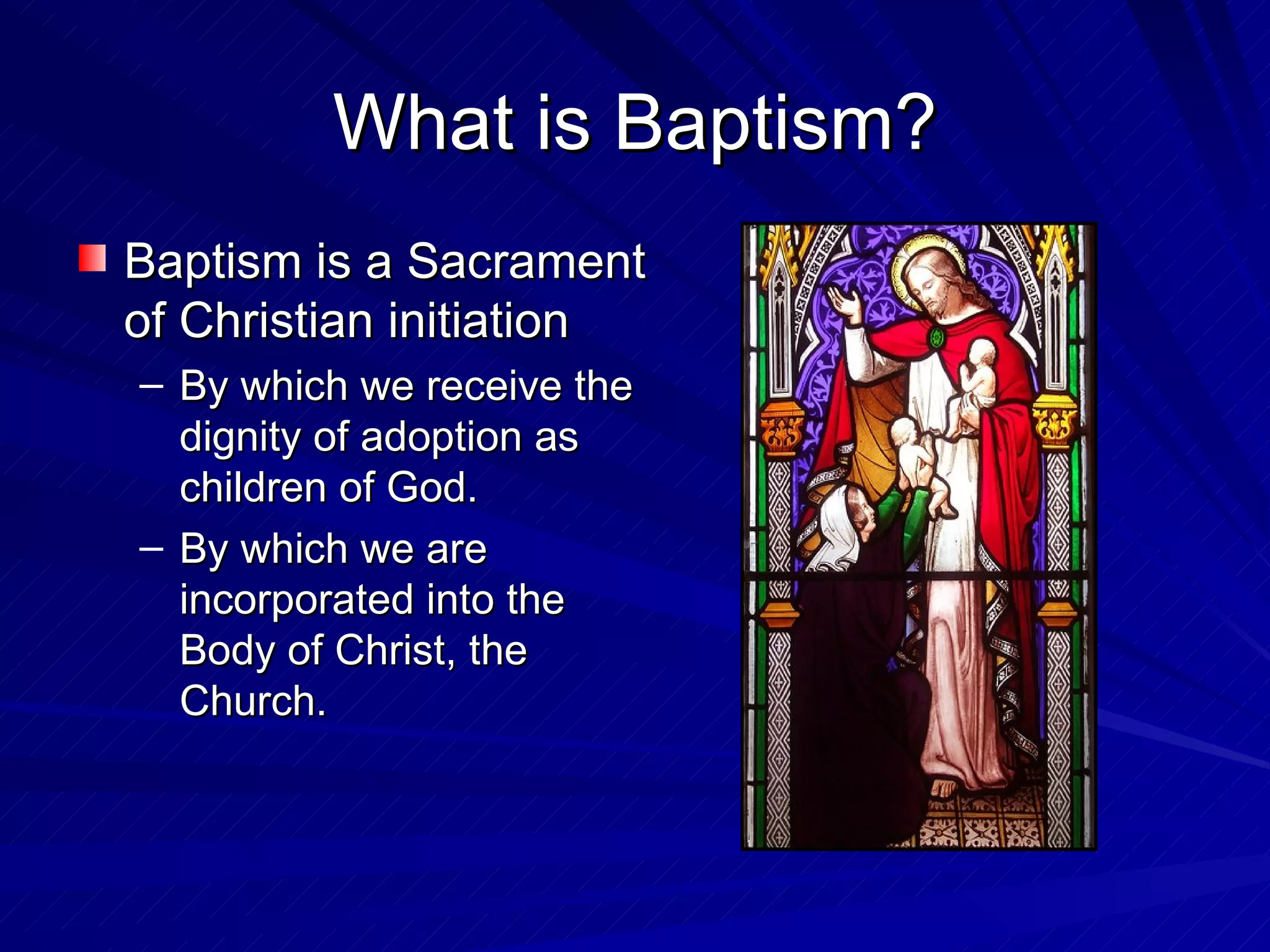 What is Baptism?

Baptism is a Sacrament of Christian initiation

– By which we receive the dignity of adoption as children of God.

– By which we are incorporated into the Body of Christ, the Church.